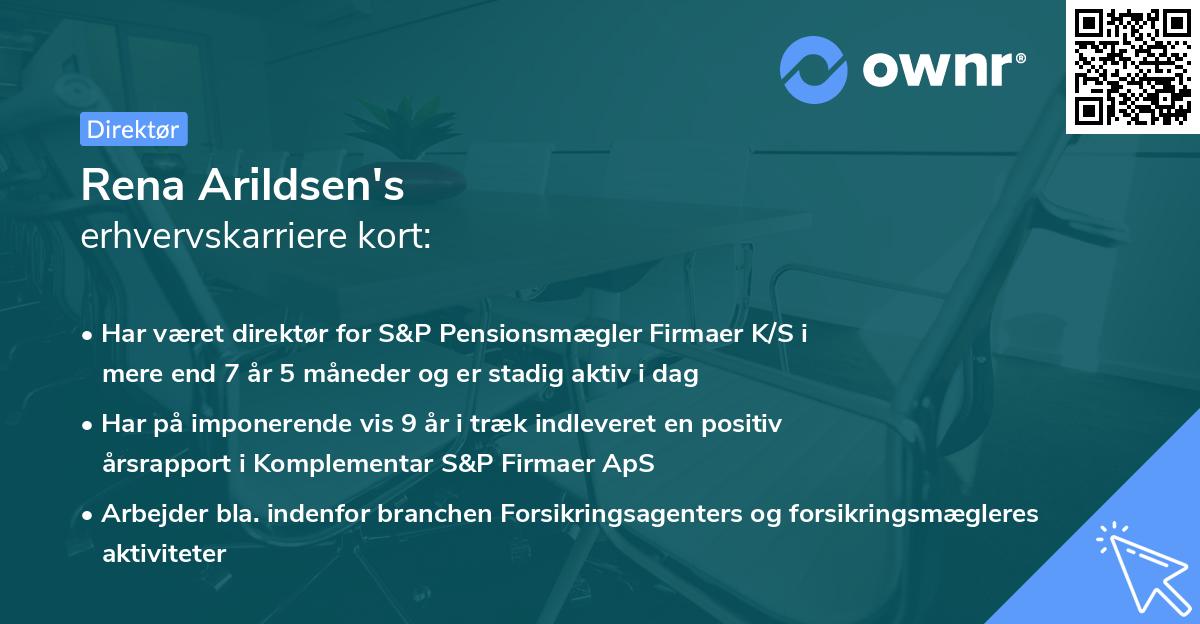 ownr®

Direktør

Rena Arildsen's
erhvervskarriere kort:

• Har været direktør for S&P Pensionsmægler Firmaer K/S i mere end 7 år 5 måneder og er stadig aktiv i dag

• Har på imponerende vis 9 år i træk indleveret en positiv årsrapport i Komplementar S&P Firmaer ApS

• Arbejder bla. indenfor branchen Forsikringsagenters og forsikringsmægleres aktiviteter